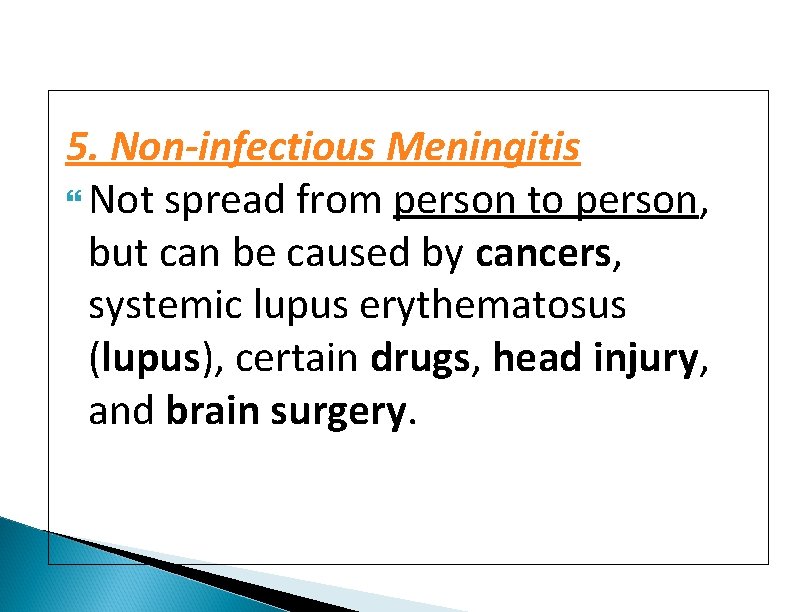 5. Non-infectious Meningitis

Not spread from person to person, but can be caused by cancers, systemic lupus erythematosus (lupus), certain drugs, head injury, and brain surgery.